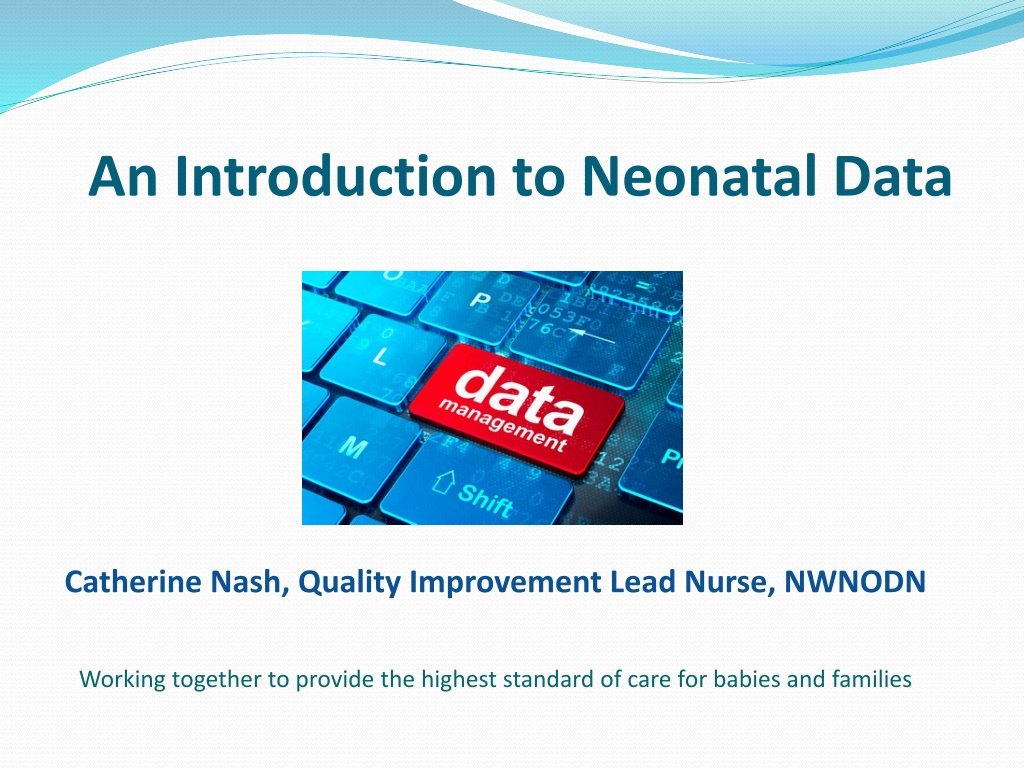 An Introduction to Neonatal Data

P
L
data
management
M
Shift

Catherine Nash, Quality Improvement Lead Nurse, NWNODN

Working together to provide the highest standard of care for babies and families